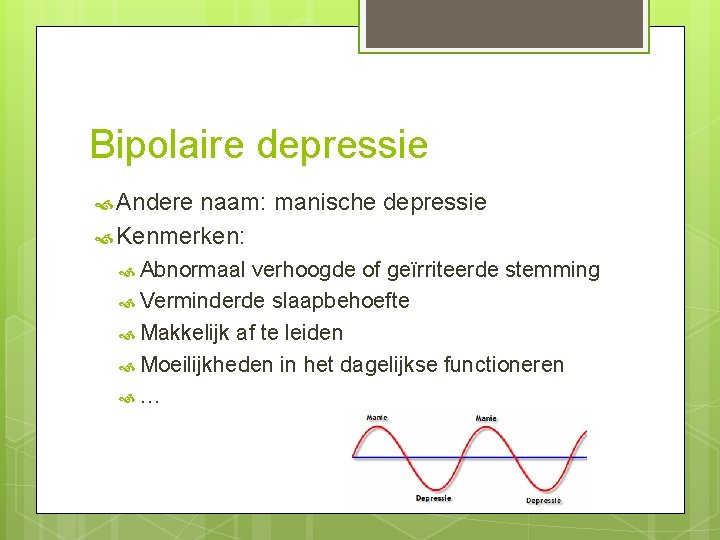 Bipolaire depressie

Andere naam: manische depressie

Kenmerken:

Abnormaal verhoogde of geïrriteerde stemming

Verminderde slaapbehoefte

Makkelijk af te leiden

Moeilijkheden in het dagelijkse functioneren

…

Manie

Manie

Depressie

Depressie